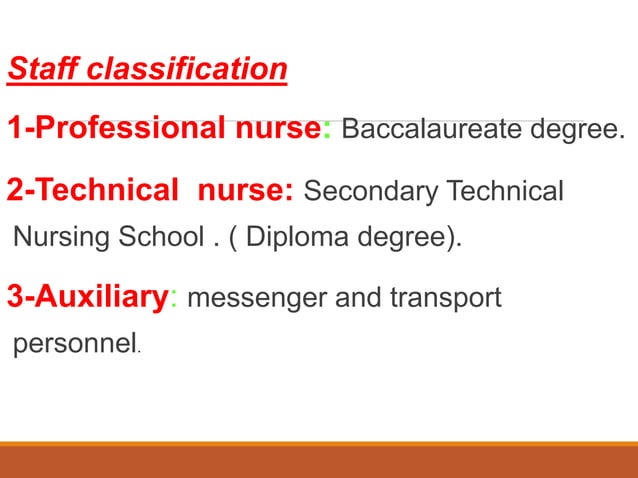 Staff classification

1-Professional nurse: Baccalaureate degree.

2-Technical nurse: Secondary Technical Nursing School . ( Diploma degree).

3-Auxiliary: messenger and transport personnel.